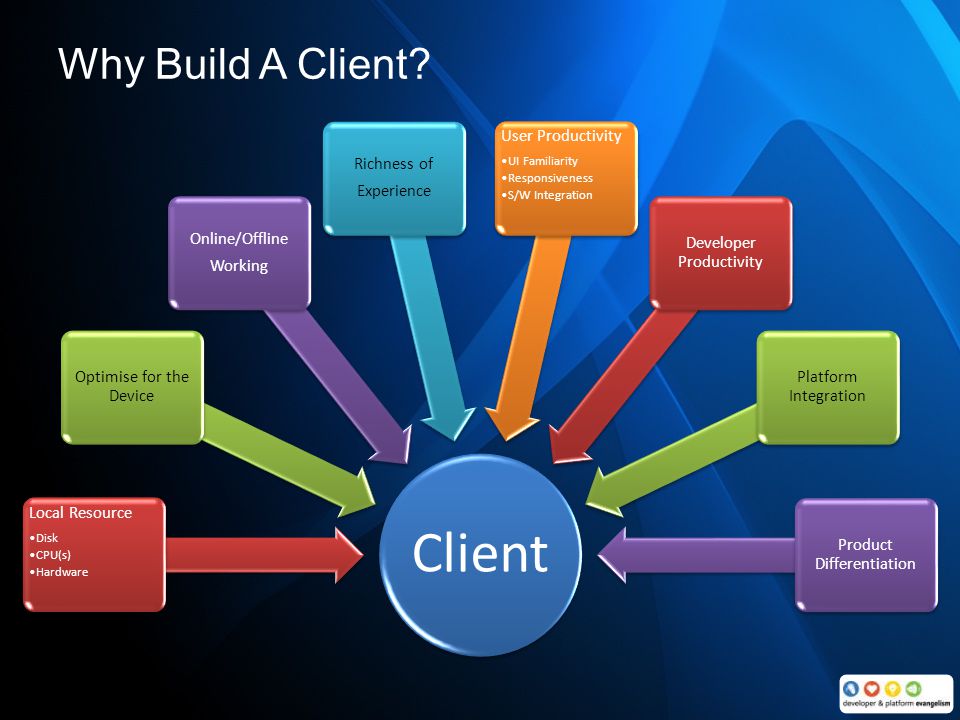 Why Build A Client?

Local Resource
•Disk
•CPU(s)
•Hardware

Optimise for the Device

Online/Offline Working

Richness of Experience

User Productivity
•UI Familiarity
•Responsiveness
•S/W Integration

Developer Productivity

Platform Integration

Product Differentiation

Client

developer & platform evangelism